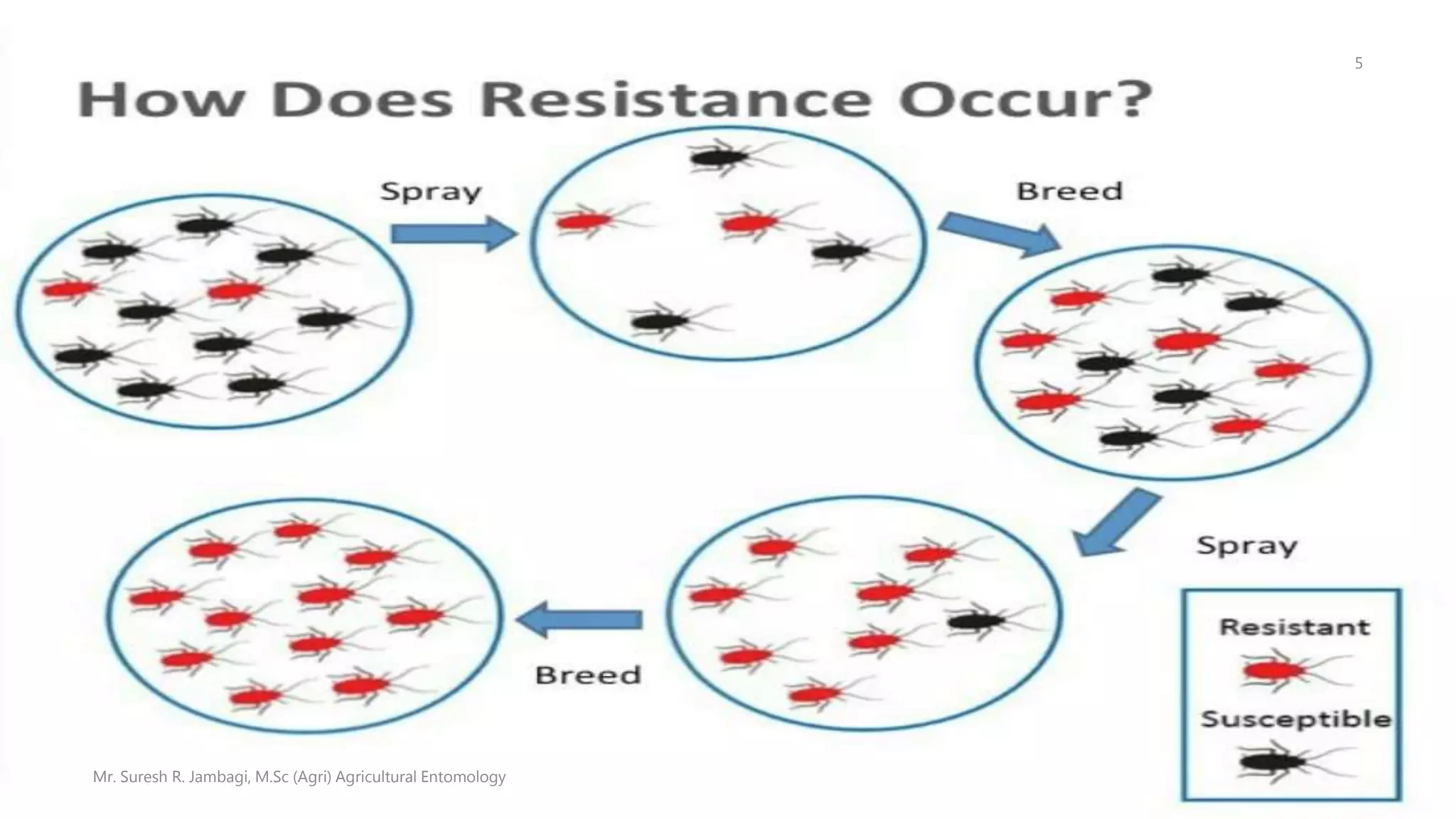 5

How Does Resistance Occur?

Spray

Breed

Spray

Breed

Resistant

Susceptible

Mr. Suresh R. Jambagi, M.Sc (Agri) Agricultural Entomology